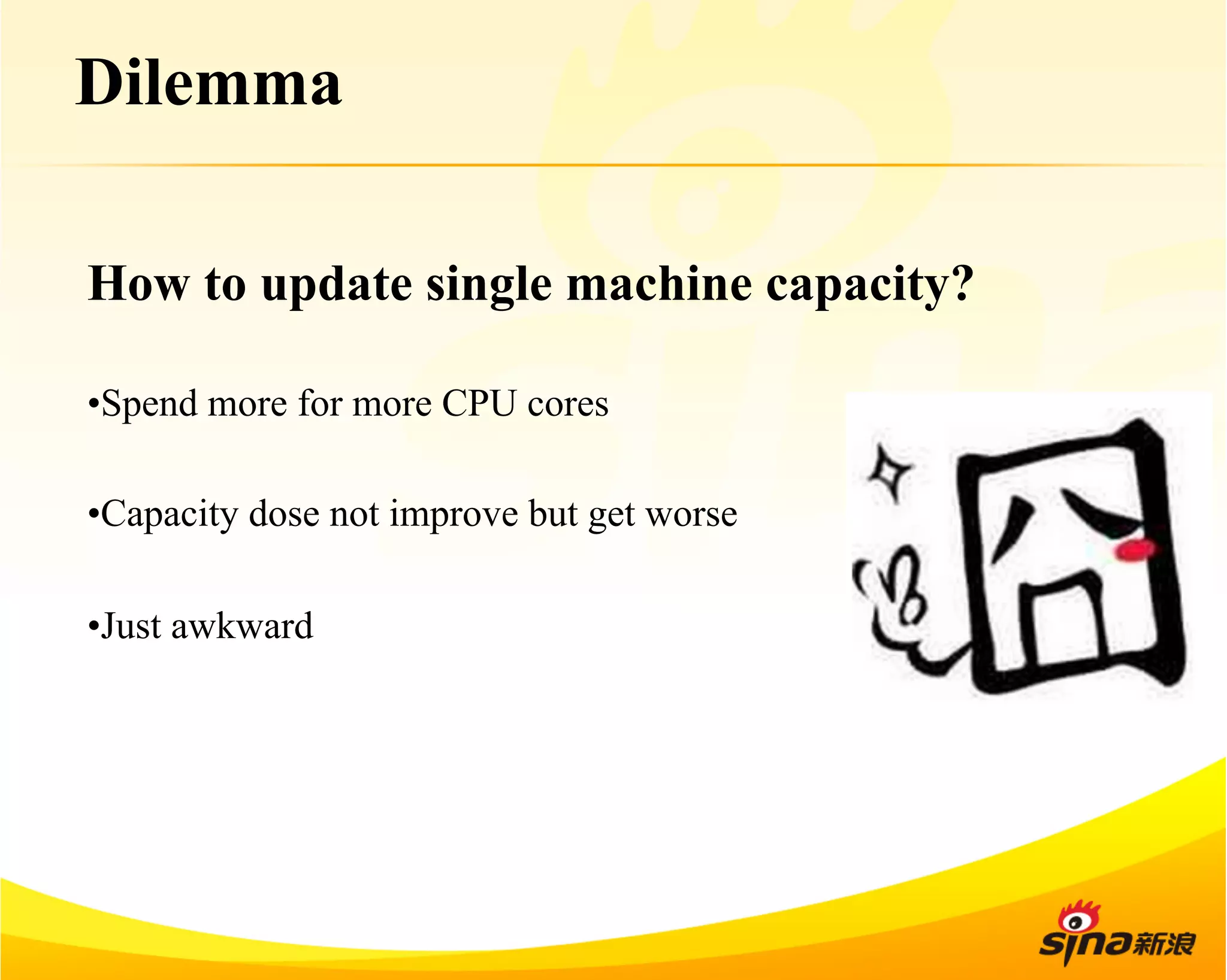 Dilemma

How to update single machine capacity?

•Spend more for more CPU cores

•Capacity dose not improve but get worse

•Just awkward

囧

sina新浪